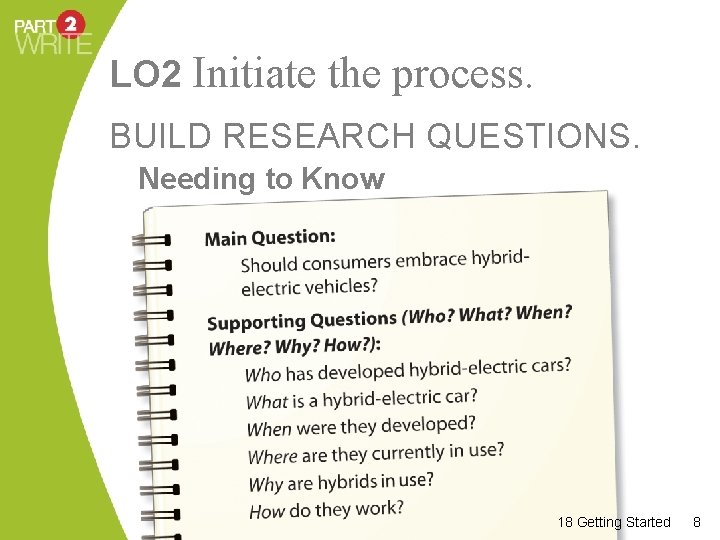 PART 2 WRITE

LO2 Initiate the process.

BUILD RESEARCH QUESTIONS.

Needing to Know

Main Question:
Should consumers embrace hybrid-electric vehicles?

Supporting Questions (Who? What? When? Where? Why? How?):
Who has developed hybrid-electric cars?
What is a hybrid-electric car?
When were they developed?
Where are they currently in use?
Why are hybrids in use?
How do they work?

18 Getting Started 8